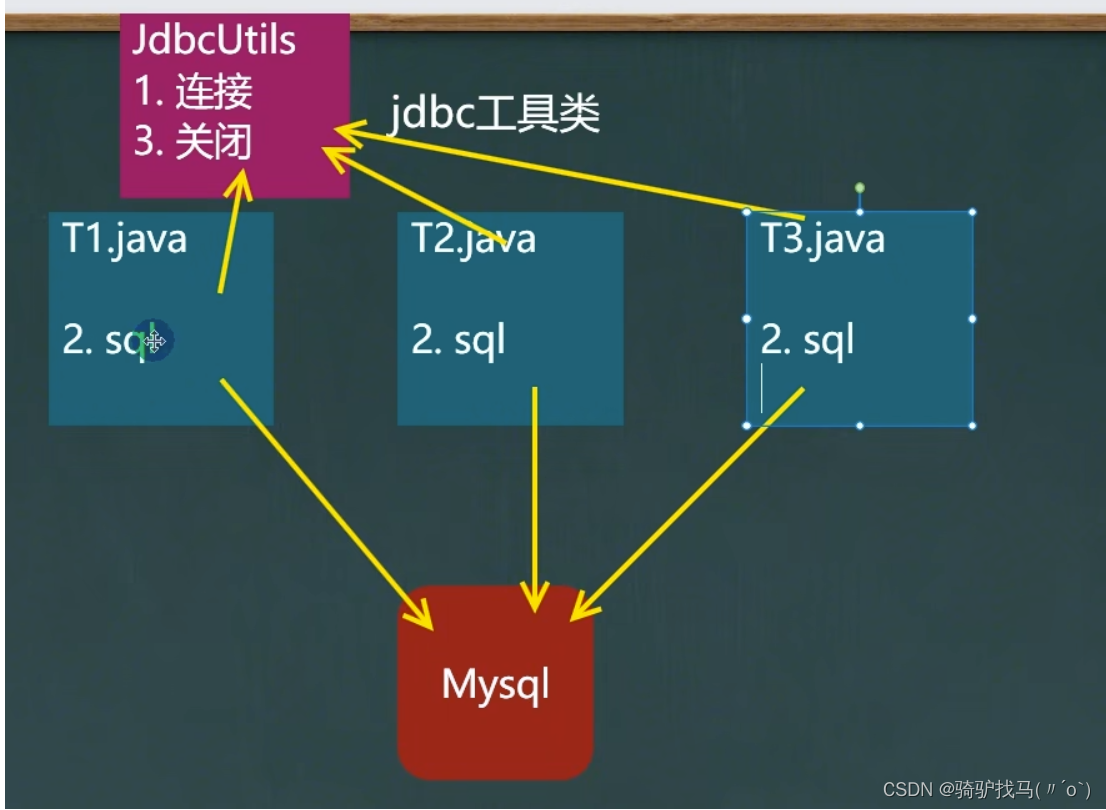 JdbcUtils
1. 连接
3. 关闭

jdbc工具类

T1.java

2. sql

T2.java

2. sql

T3.java

2. sql

Mysql

CSDN @骑驴找马(〃´o`)